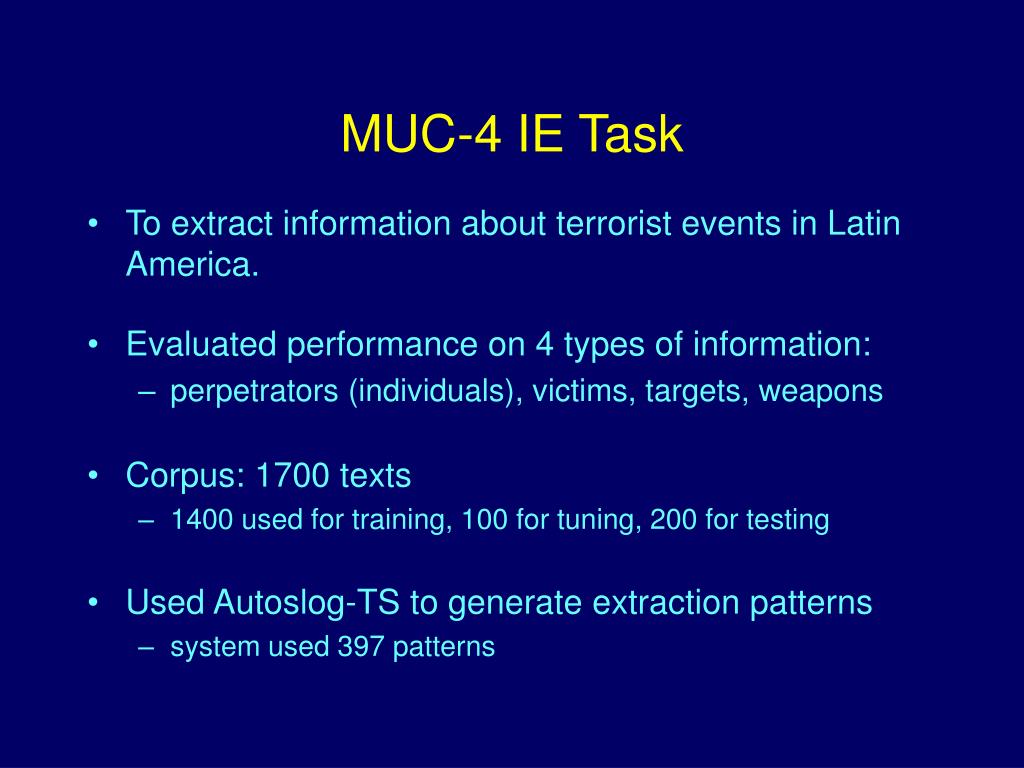 MUC-4 IE Task

• To extract information about terrorist events in Latin America.

• Evaluated performance on 4 types of information:
– perpetrators (individuals), victims, targets, weapons

• Corpus: 1700 texts
– 1400 used for training, 100 for tuning, 200 for testing

• Used Autoslog-TS to generate extraction patterns
– system used 397 patterns